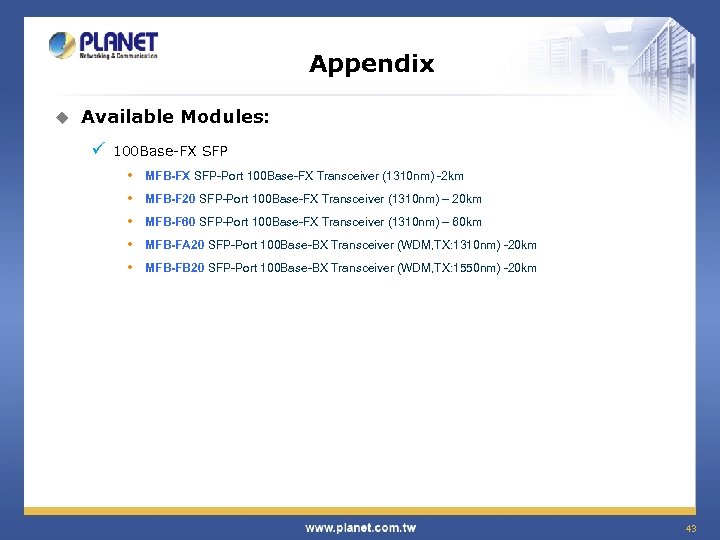 PLANET
Networking & Communication

Appendix

Available Modules:

100Base-FX SFP

MFB-FX SFP-Port 100Base-FX Transceiver (1310nm) -2km

MFB-F20 SFP-Port 100Base-FX Transceiver (1310nm) – 20km

MFB-F60 SFP-Port 100Base-FX Transceiver (1310nm) – 60km

MFB-FA20 SFP-Port 100Base-BX Transceiver (WDM,TX:1310nm) -20km

MFB-FB20 SFP-Port 100Base-BX Transceiver (WDM,TX:1550nm) -20km

www.planet.com.tw

43